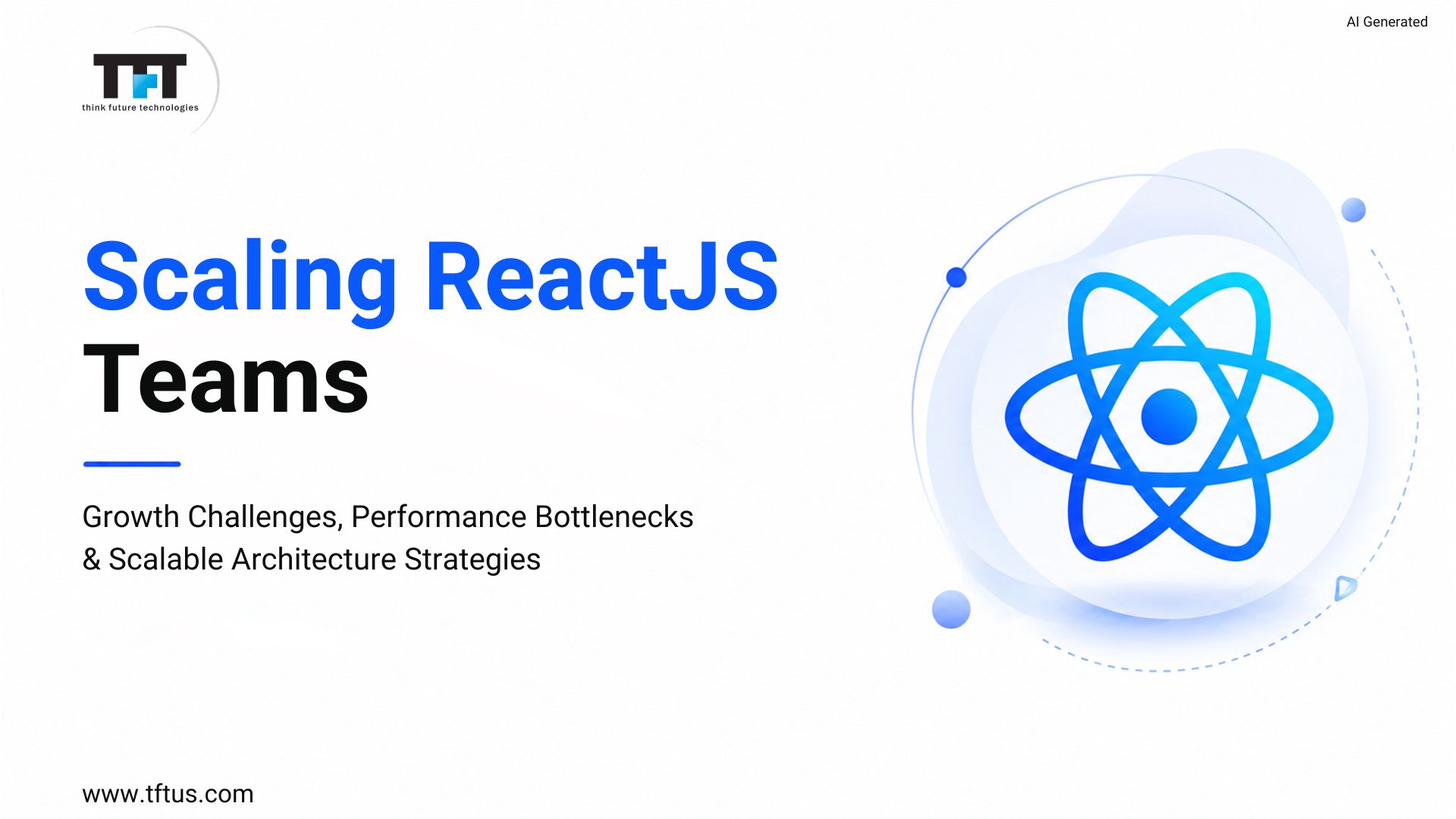 AI Generated

TFT
think future technologies

Scaling ReactJS
Teams

Growth Challenges, Performance Bottlenecks & Scalable Architecture Strategies

www.tftus.com